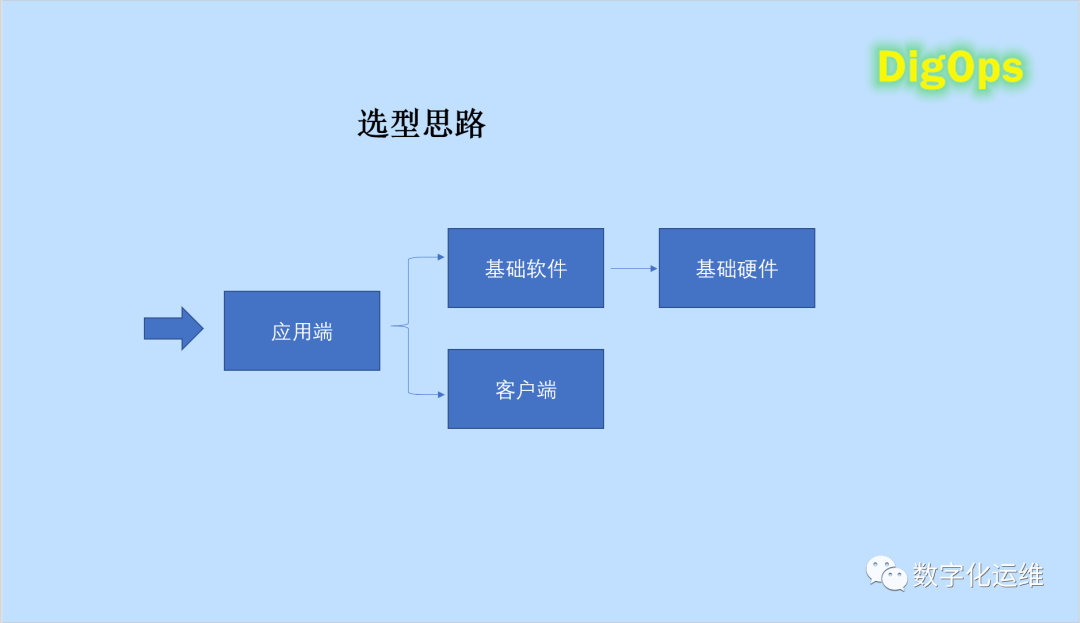 DigOps

选型思路

应用端

基础软件

基础硬件

客户端

数字化运维